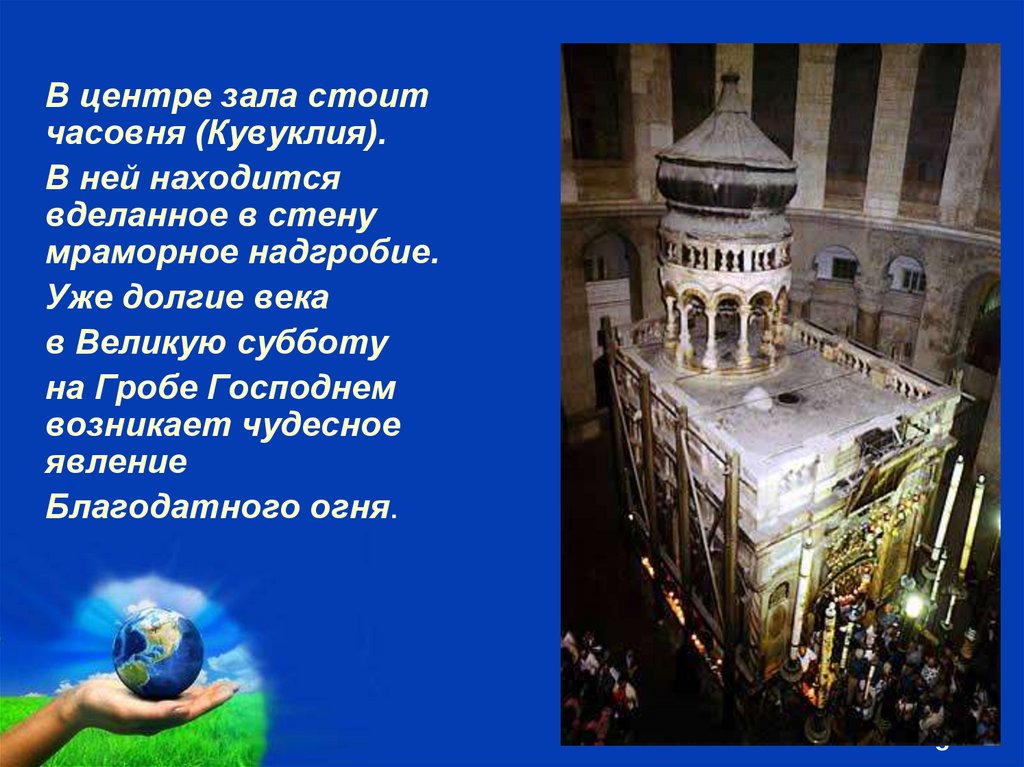 В центре зала стоит часовня (Кувуклия).

В ней находится вделанное в стену мраморное надгробие.

Уже долгие века

в Великую субботу

на Гробе Господнем возникает чудесное явление

Благодатного огня.